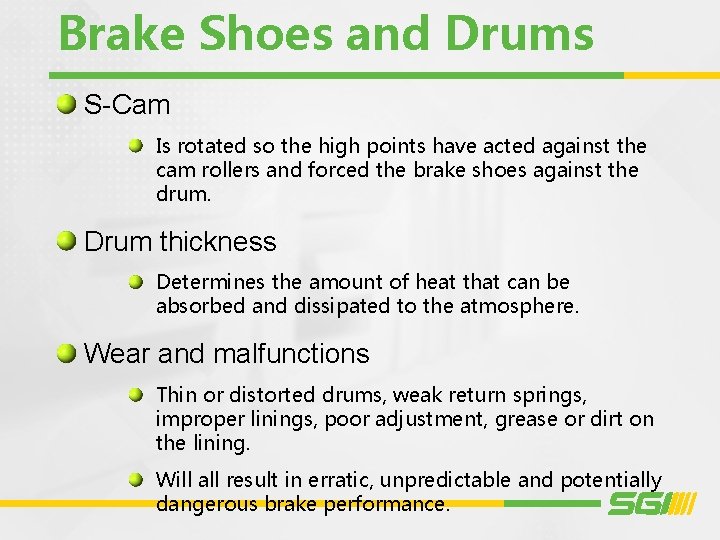 Brake Shoes and Drums

S-Cam

Is rotated so the high points have acted against the cam rollers and forced the brake shoes against the drum.

Drum thickness

Determines the amount of heat that can be absorbed and dissipated to the atmosphere.

Wear and malfunctions

Thin or distorted drums, weak return springs, improper linings, poor adjustment, grease or dirt on the lining.

Will all result in erratic, unpredictable and potentially dangerous brake performance.

SGI